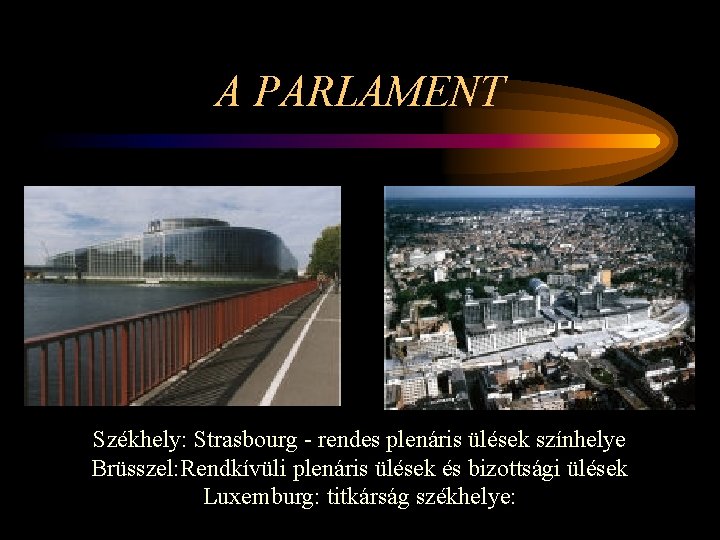 A PARLAMENT

Székhely: Strasbourg - rendes plenáris ülések színhelye
Brüsszel:Rendkívüli plenáris ülések és bizottsági ülések
Luxemburg: titkárság székhelye: